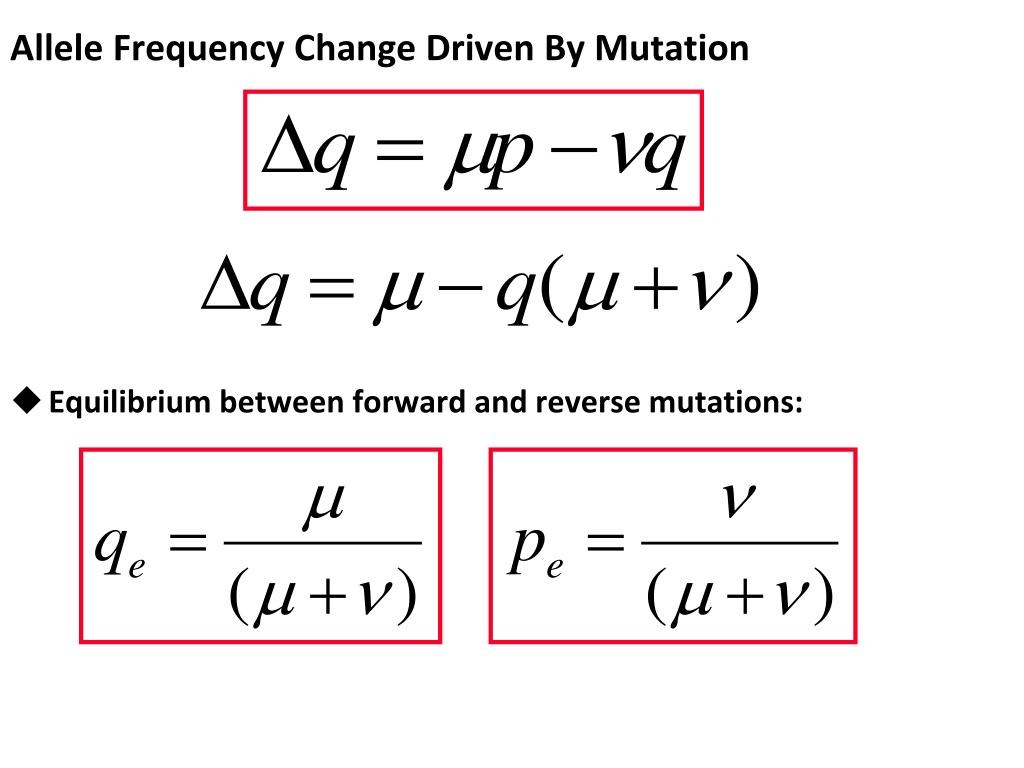 Allele Frequency Change Driven By Mutation

$\Delta q = \mu p - \nu q$

$\Delta q = \mu - q(\mu + \nu)$

◆ Equilibrium between forward and reverse mutations:

$q_e = \frac{\mu}{(\mu + \nu)}$

$p_e = \frac{\nu}{(\mu + \nu)}$